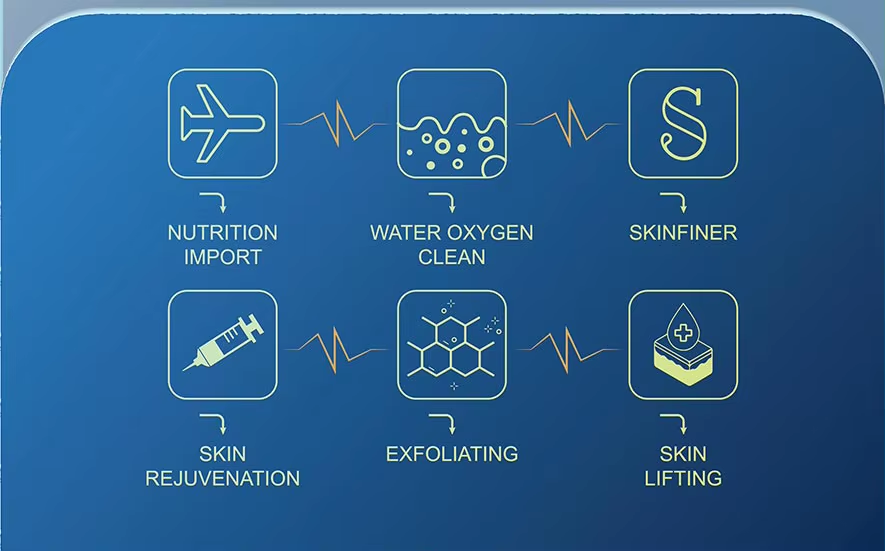 S

NUTRITION IMPORT

WATER OXYGEN CLEAN

SKINFINER

SKIN REJUVENATION

EXFOLIATING

SKIN LIFTING